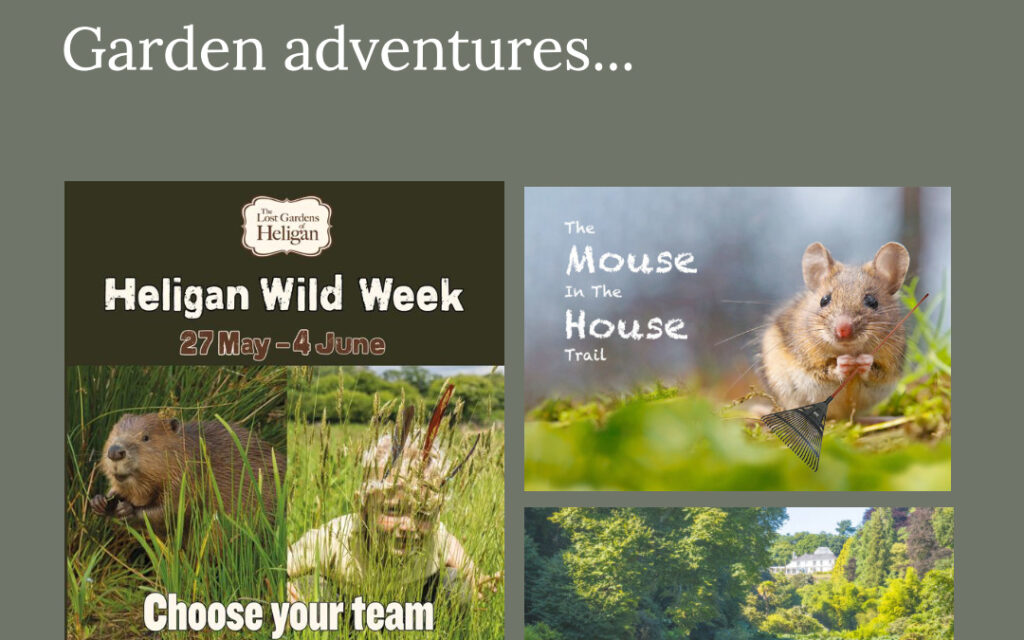 Garden adventures...

The Lost Gardens of Heligan

Heligan Wild Week

27 May – 4 June

Choose your team

The Mouse In The House Trail